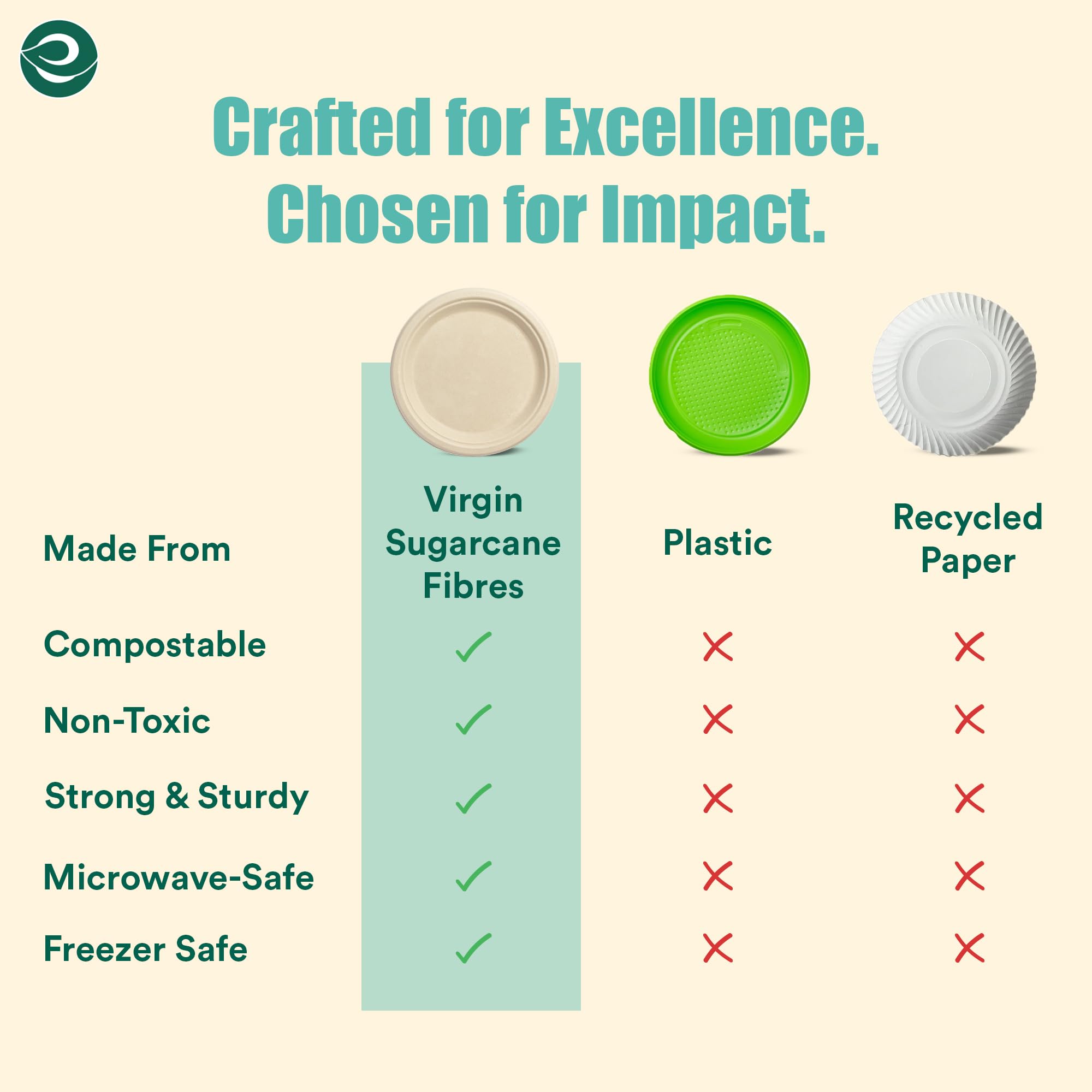 Crafted for Excellence.
Chosen for Impact.

| Made From | Virgin Sugarcane Fibres | Plastic | Recycled Paper |
|---|---|---|---|
| Compostable | ✓ | ✗ | ✗ |
| Non-Toxic | ✓ | ✗ | ✗ |
| Strong & Sturdy | ✓ | ✗ | ✗ |
| Microwave-Safe | ✓ | ✗ | ✗ |
| Freezer Safe | ✓ | ✗ | ✗ |